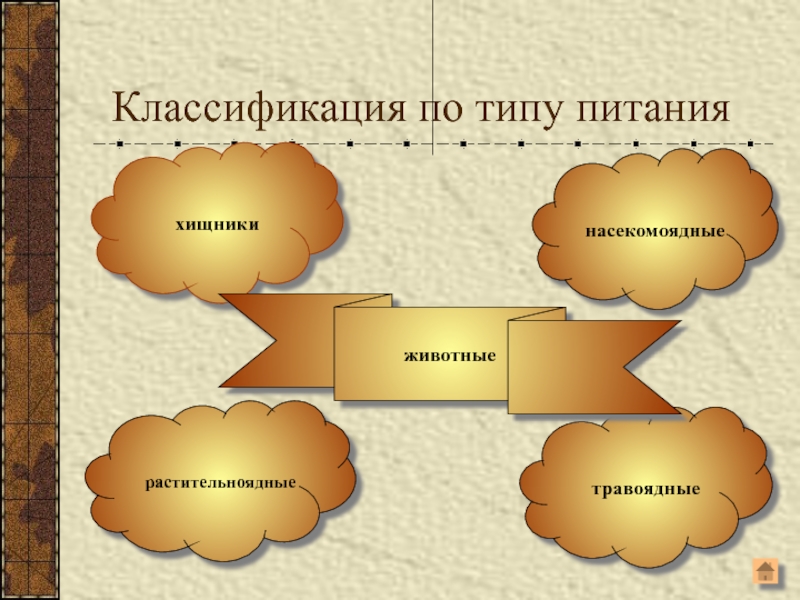 Классификация по типу питания

хищники

насекомоядные

животные

растительноядные

травоядные